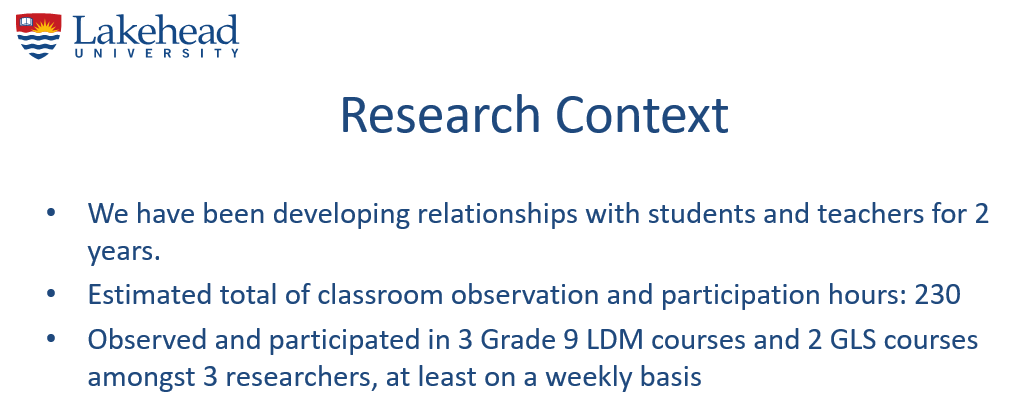 Lakehead
UNIVERSITY

Research Context

• We have been developing relationships with students and teachers for 2 years.
• Estimated total of classroom observation and participation hours: 230
• Observed and participated in 3 Grade 9 LDM courses and 2 GLS courses amongst 3 researchers, at least on a weekly basis